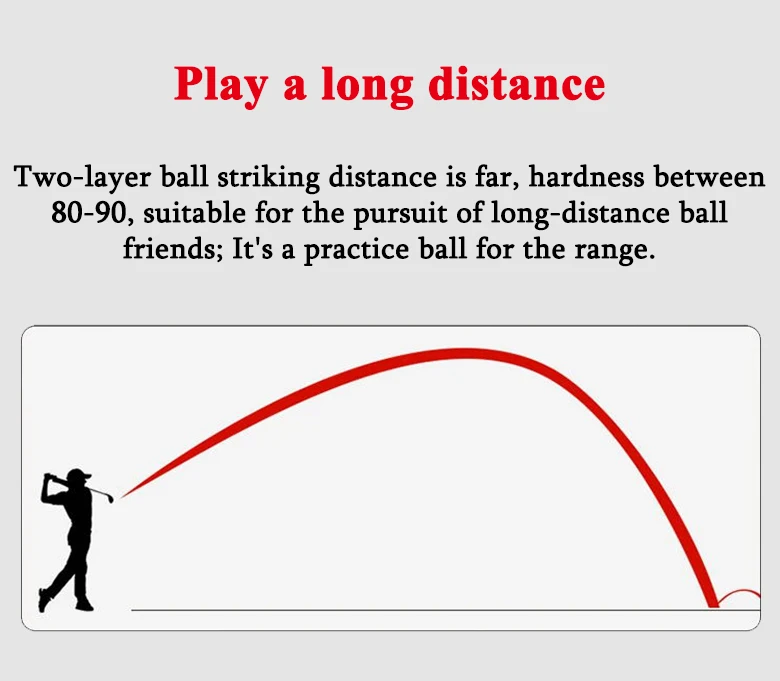 Play a long distance

Two-layer ball striking distance is far, hardness between 80-90, suitable for the pursuit of long-distance ball friends; It's a practice ball for the range.